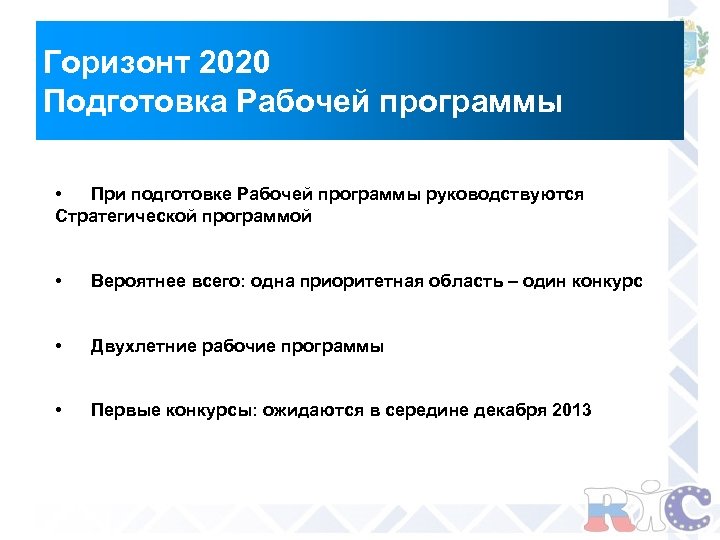 Горизонт 2020
Подготовка Рабочей программы

• При подготовке Рабочей программы руководствуются Стратегической программой

• Вероятнее всего: одна приоритетная область – один конкурс

• Двухлетние рабочие программы

• Первые конкурсы: ожидаются в середине декабря 2013

RIC